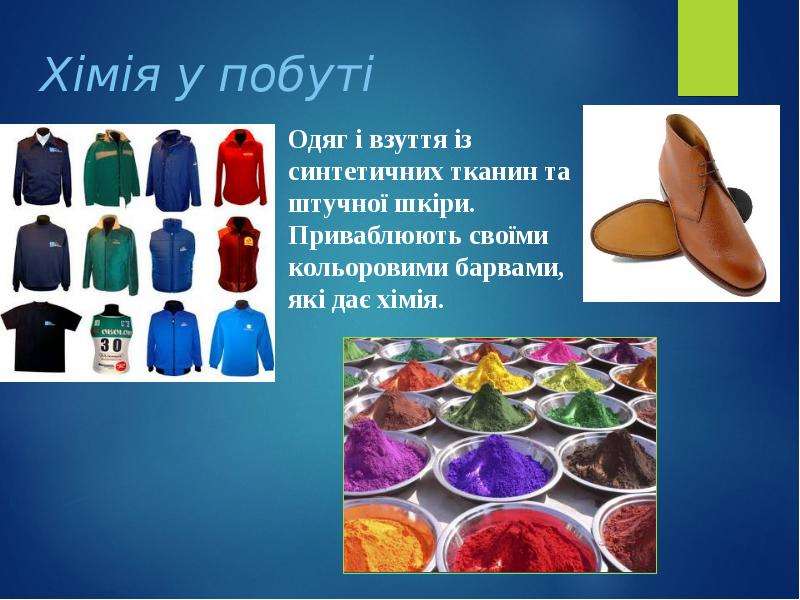 Хімія у побуті

Одяг і взуття із синтетичних тканин та штучної шкіри. Приваблюють своїми кольоровими барвами, які дає хімія.